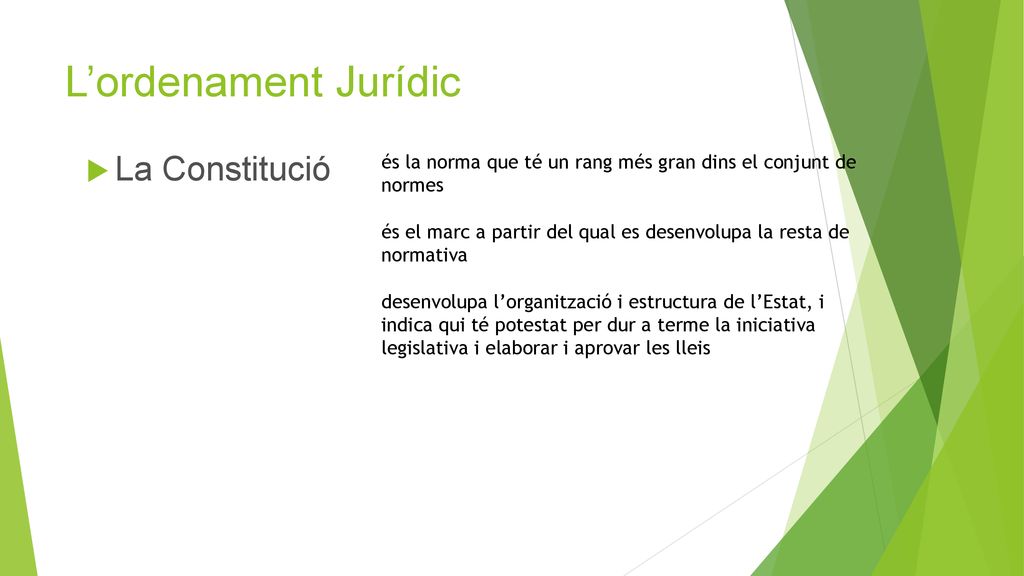 L’ordenament Jurídic

La Constitució

és la norma que té un rang més gran dins el conjunt de normes

és el marc a partir del qual es desenvolupa la resta de normativa

desenvolupa l’organització i estructura de l’Estat, i indica qui té potestat per dur a terme la iniciativa legislativa i elaborar i aprovar les lleis